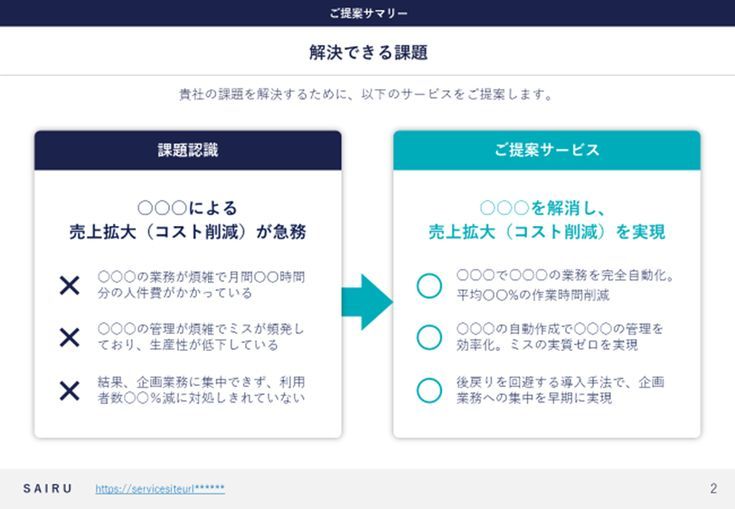 ご提案サマリー

解決できる課題

貴社の課題を解決するために、以下のサービスをご提案します。

課題認識

○○○による
売上拡大（コスト削減）が急務

✕ ○○○の業務が煩雑で月間○○時間分の人件費がかかっている

✕ ○○○の管理が煩雑でミスが頻発しており、生産性が低下している

✕ 結果、企画業務に集中できず、利用者数○○％減に対処しきれていない

ご提案サービス

○○○を解消し、
売上拡大（コスト削減）を実現

○ ○○○で○○○の業務を完全自動化。平均○○%の作業時間削減

○ ○○○の自動作成で○○○の管理を効率化。ミスの実質ゼロを実現

○ 後戻りを回避する導入手法で、企画業務への集中を早期に実現

SAIRU https://servicesiteurl****** 2